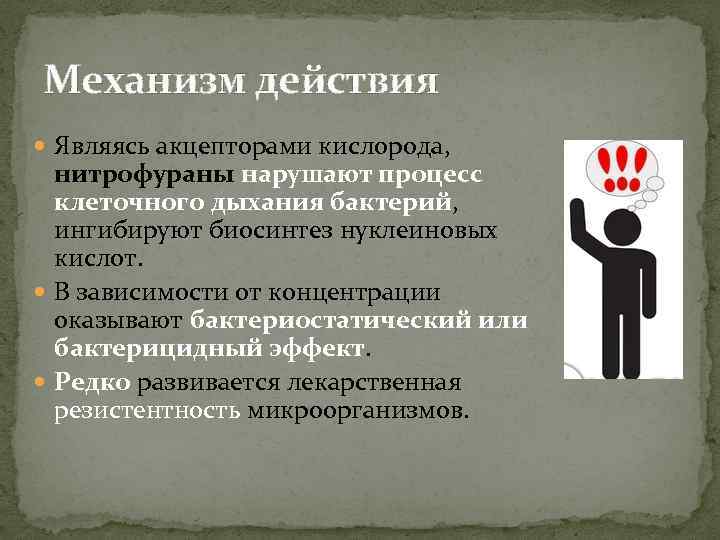 Механизм действия

Являясь акцепторами кислорода, нитрофураны нарушают процесс клеточного дыхания бактерий, ингибируют биосинтез нуклеиновых кислот.

В зависимости от концентрации оказывают бактериостатический или бактерицидный эффект.

Редко развивается лекарственная резистентность микроорганизмов.

!!!